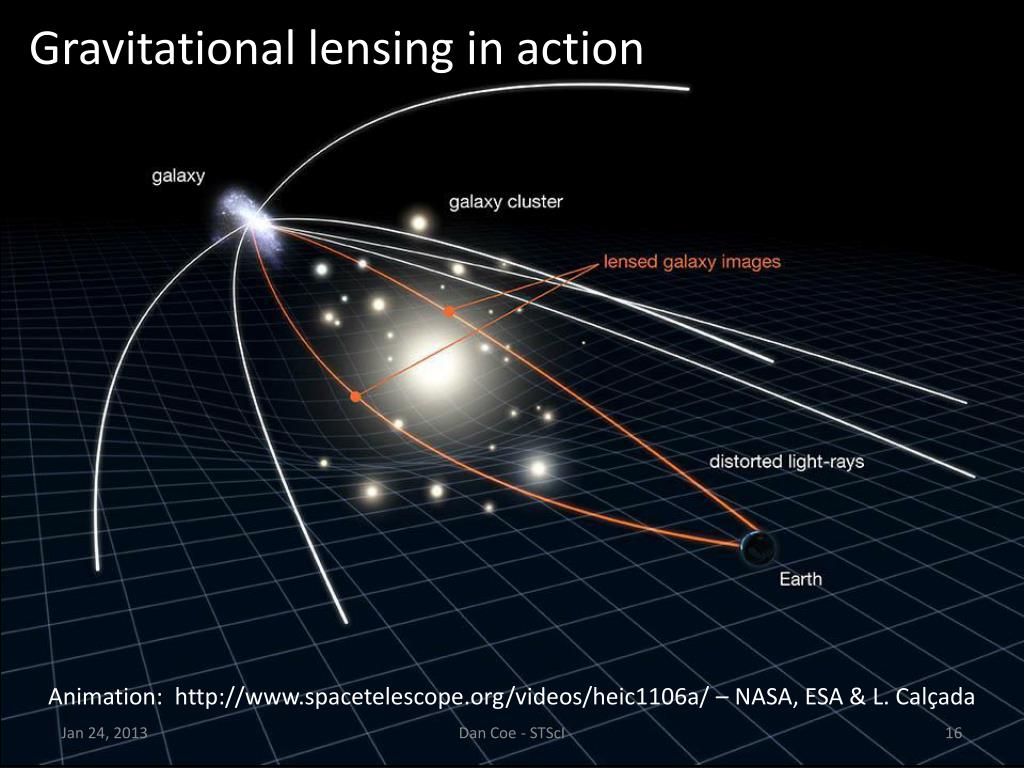 Gravitational lensing in action

galaxy

galaxy cluster

lensed galaxy images

distorted light-rays

Earth

Animation: http://www.spacetelescope.org/videos/heic1106a/ – NASA, ESA & L. Calçada

Jan 24, 2013

Dan Coe - STScI

16